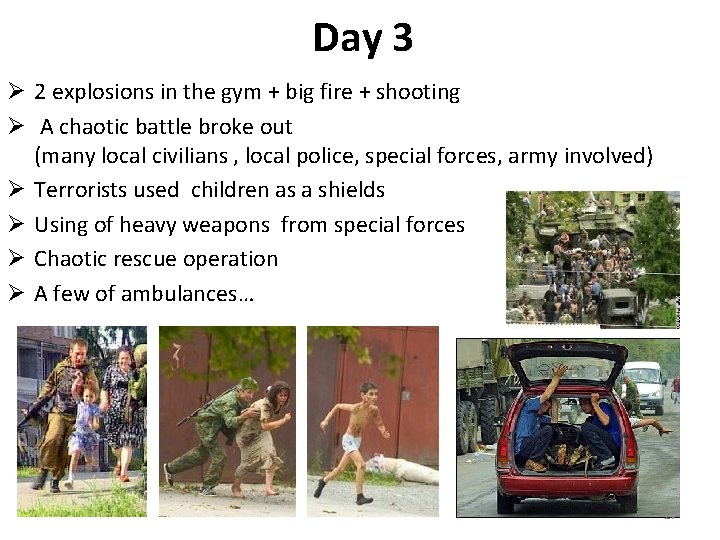 Day 3

➢ 2 explosions in the gym + big fire + shooting

➢ A chaotic battle broke out (many local civilians , local police, special forces, army involved)

➢ Terrorists used children as a shields

➢ Using of heavy weapons from special forces

➢ Chaotic rescue operation

➢ A few of ambulances…